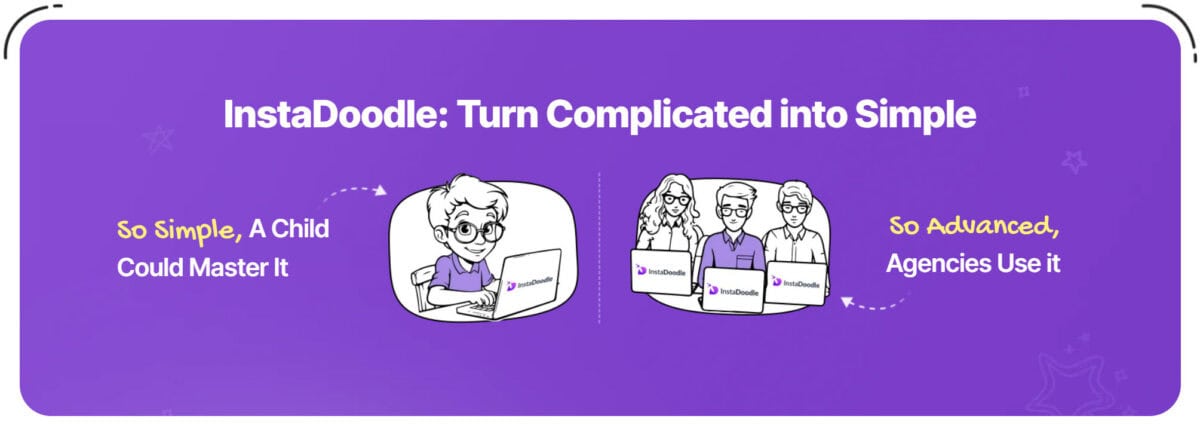 InstaDoodle: Turn Complicated into Simple

So Simple, A Child Could Master It

InstaDoodle

InstaDoodle

InstaDoodle

InstaDoodle

So Advanced, Agencies Use it